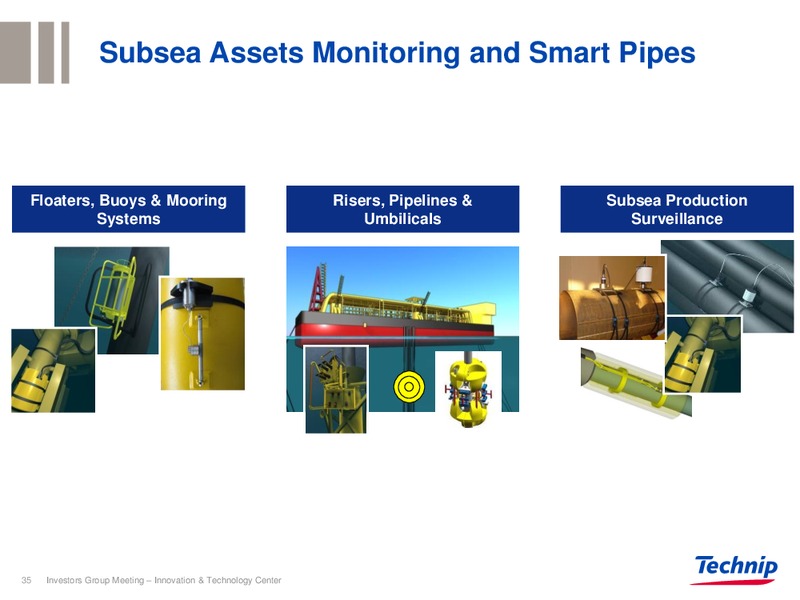 Subsea Assets Monitoring and Smart Pipes

Floaters, Buoys & Mooring Systems

Risers, Pipelines & Umbilicals

Subsea Production Surveillance

35 Investors Group Meeting – Innovation & Technology Center

Technip